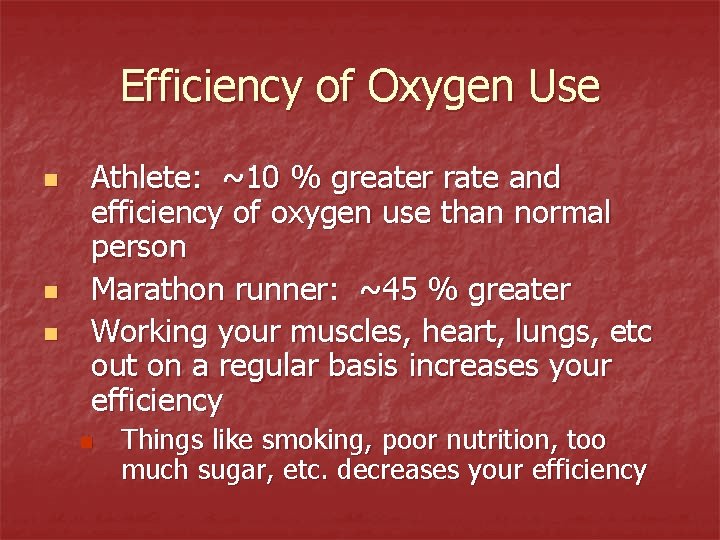 Efficiency of Oxygen Use

Athlete: ~10 % greater rate and efficiency of oxygen use than normal person

Marathon runner: ~45 % greater

Working your muscles, heart, lungs, etc out on a regular basis increases your efficiency

Things like smoking, poor nutrition, too much sugar, etc. decreases your efficiency